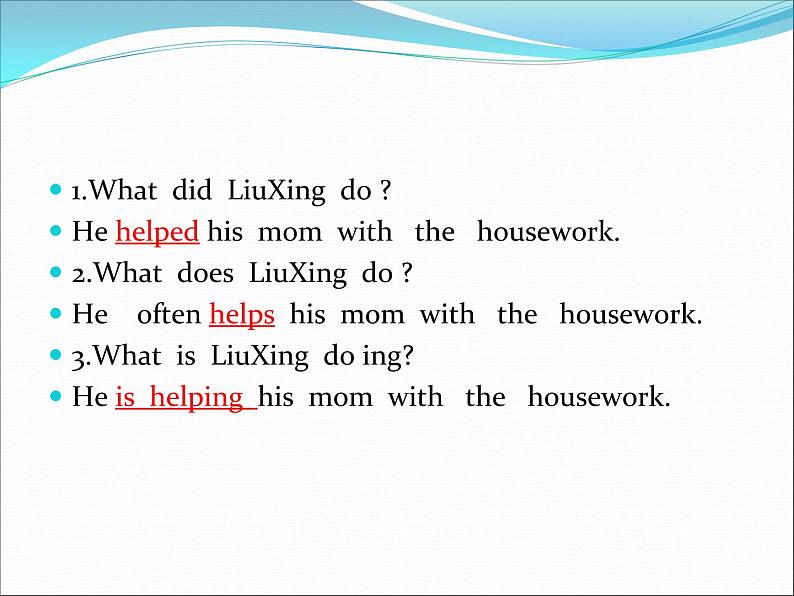 1.What did LiuXing do ?

He helped his mom with the housework.

2.What does LiuXing do ?

He often helps his mom with the housework.

3.What is LiuXing do ing?

He is helping his mom with the housework.